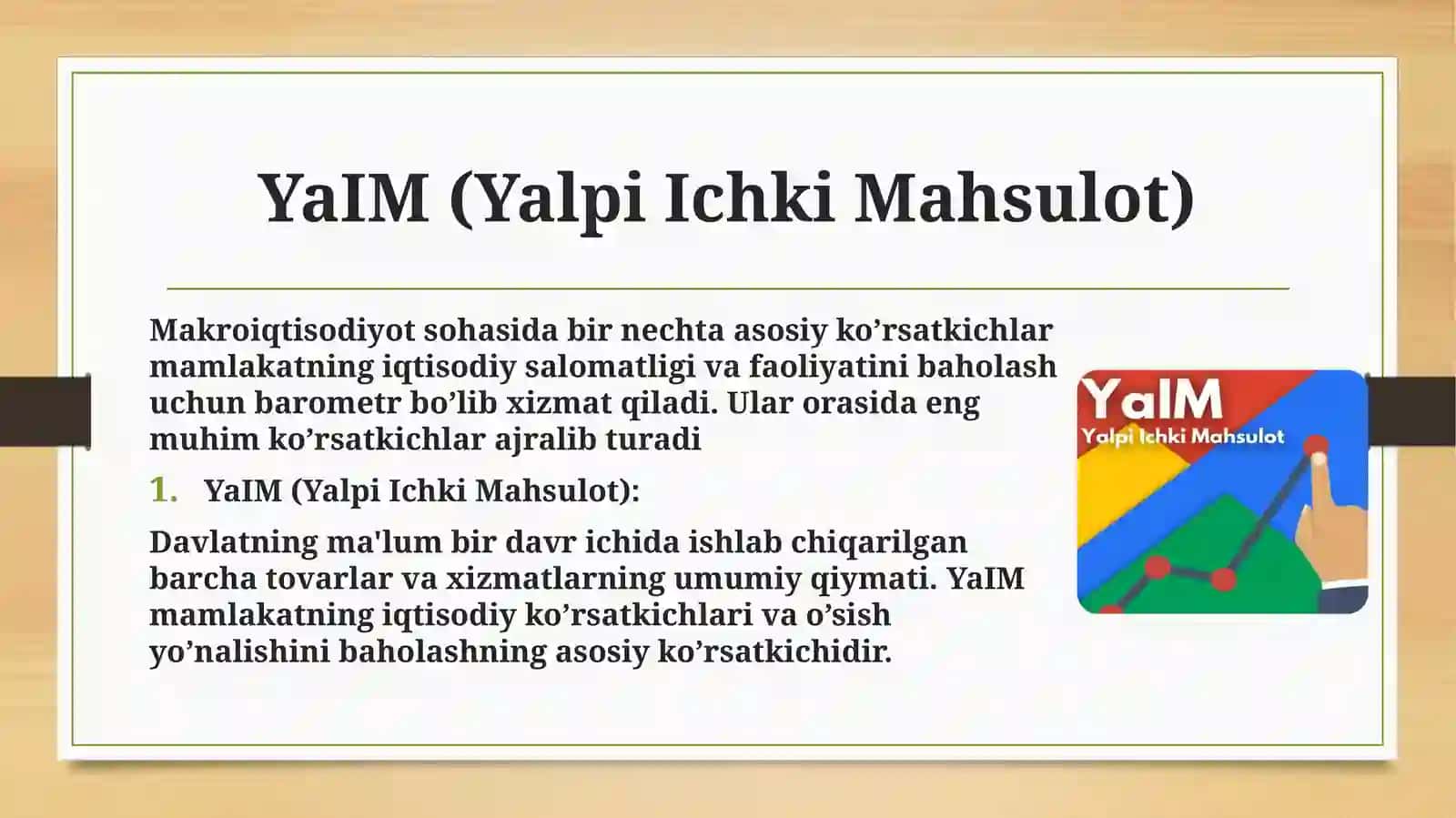 YaIM (Yalpi Ichki Mahsulot)

Makroiqtisodiyot sohasida bir nechta asosiy ko’rsatkichlar mamlakatning iqtisodiy salomatligi va faoliyatini baholash uchun barometr bo’lib xizmat qiladi. Ular orasida eng muhim ko’rsatkichlar ajralib turadi

1. YaIM (Yalpi Ichki Mahsulot):

Davlatning ma'lum bir davr ichida ishlab chiqarilgan barcha tovarlar va xizmatlarning umumiy qiymati. YaIM mamlakatning iqtisodiy ko’rsatkichlari va o’sish yo’nalishini baholashning asosiy ko’rsatkichidir.

YaIM
Yalpi Ichki Mahsulot